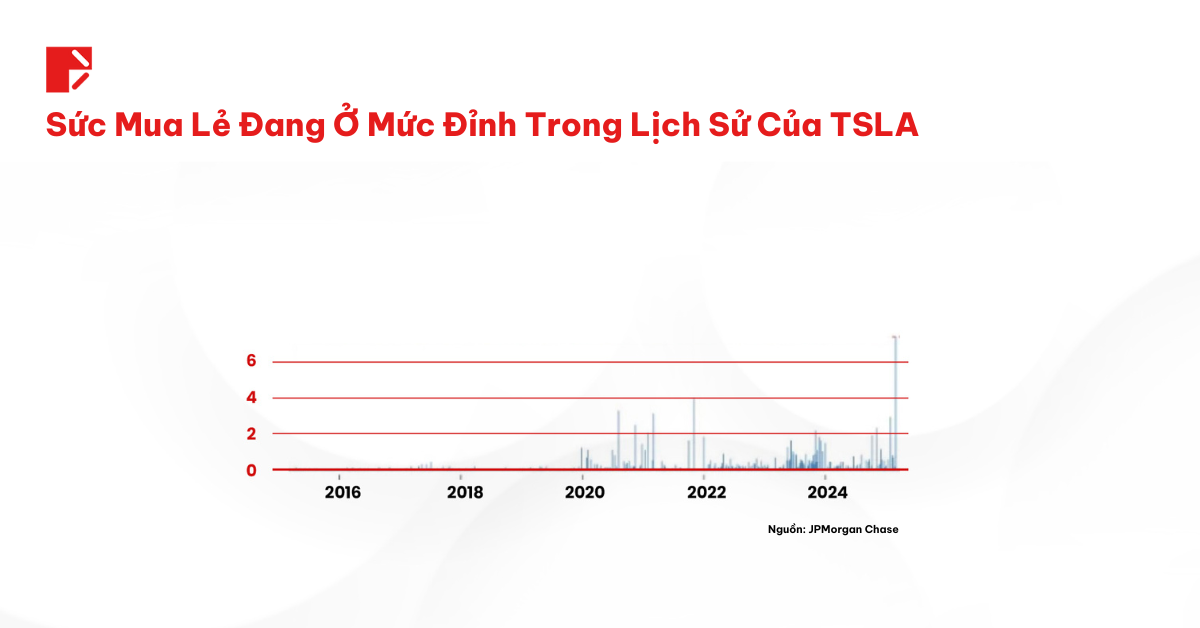 Sức Mua Lẻ Đang Ở Mức Đỉnh Trong Lịch Sử Của TSLA

6
4
2
0

2016
2018
2020
2022
2024

Nguồn: JPMorgan Chase